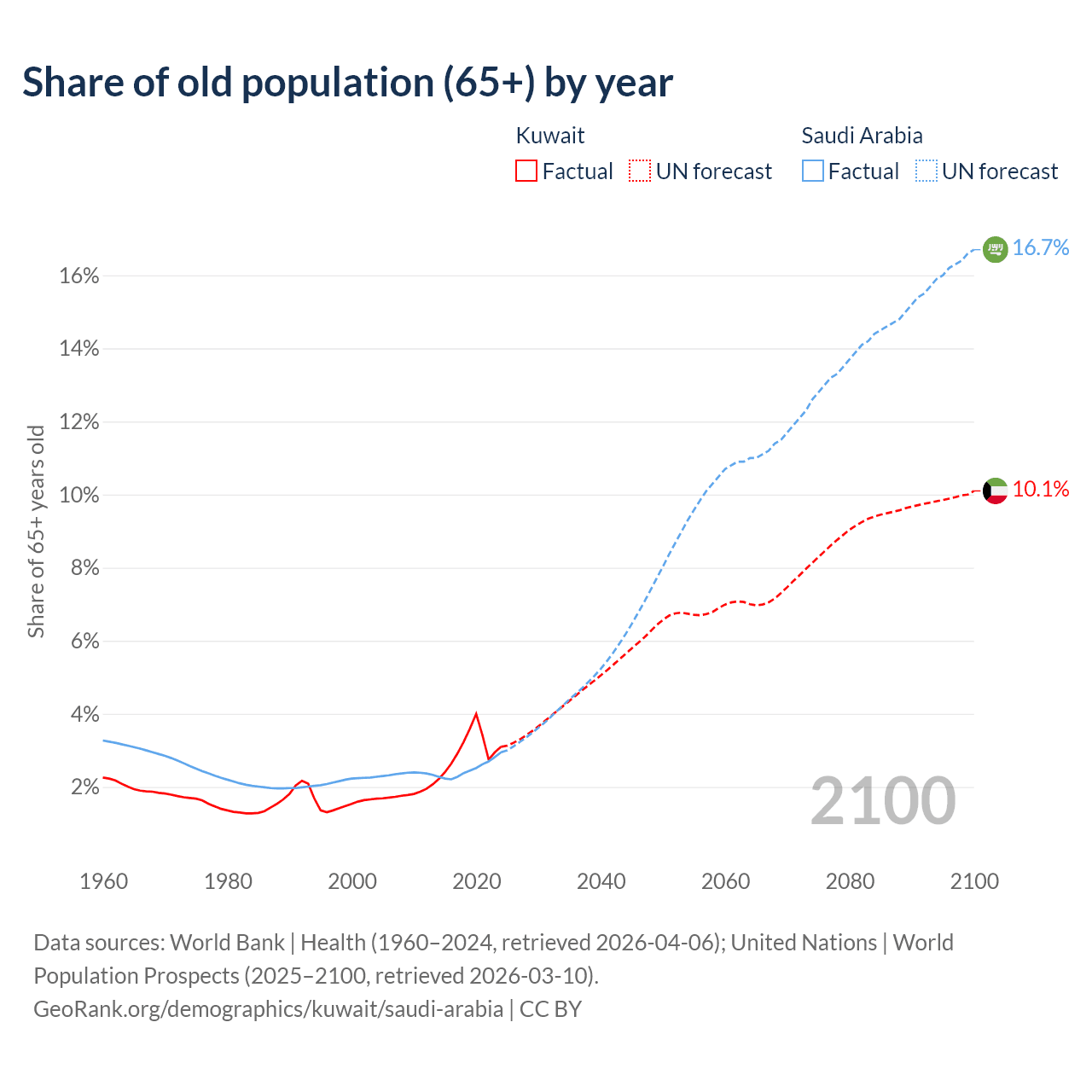 Share of old population (65+) by year

Kuwait
Factual
UN forecast

Saudi Arabia
Factual
UN forecast

Share of 65+ years old

16%
14%
12%
10%
8%
6%
4%
2%

16.7%
10.1%

2100

1960
1980
2000
2020
2040
2060
2080
2100

Data sources: World Bank | Health (1960–2024, retrieved 2026-04-06); United Nations | World Population Prospects (2025–2100, retrieved 2026-03-10).
GeoRank.org/demographics/kuwait/saudi-arabia | CC BY